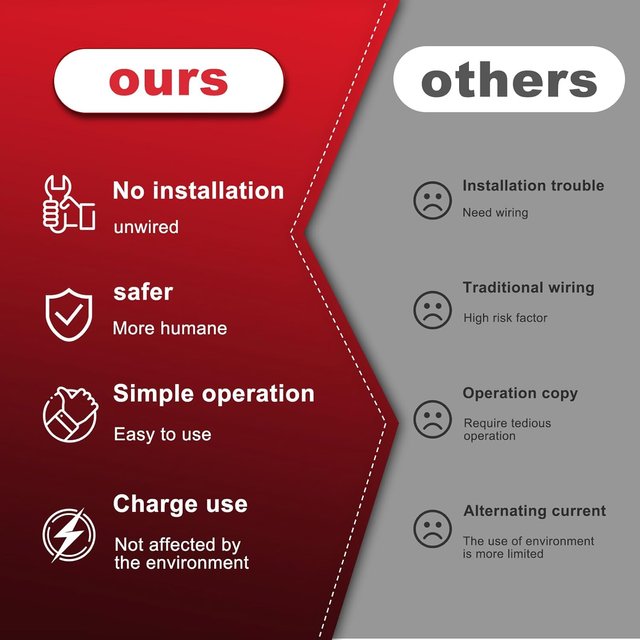 ours

No installation
unwired

safer
More humane

Simple operation
Easy to use

Charge use
Not affected by the environment

others

Installation trouble
Need wiring

Traditional wiring
High risk factor

Operation copy
Require tedious operation

Alternating current
The use of environment is more limited